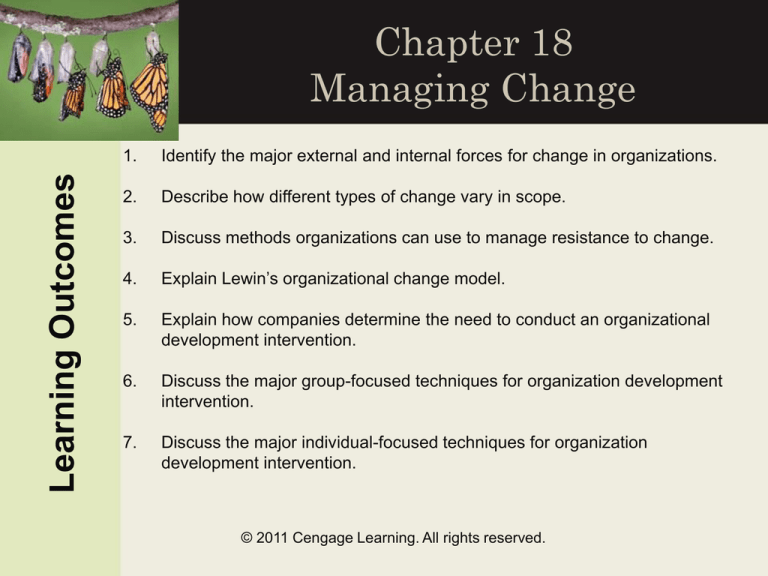 Chapter 18
Managing Change

Learning Outcomes

1. Identify the major external and internal forces for change in organizations.

2. Describe how different types of change vary in scope.

3. Discuss methods organizations can use to manage resistance to change.

4. Explain Lewin's organizational change model.

5. Explain how companies determine the need to conduct an organizational development intervention.

6. Discuss the major group-focused techniques for organization development intervention.

7. Discuss the major individual-focused techniques for organization development intervention.

© 2011 Cengage Learning. All rights reserved.